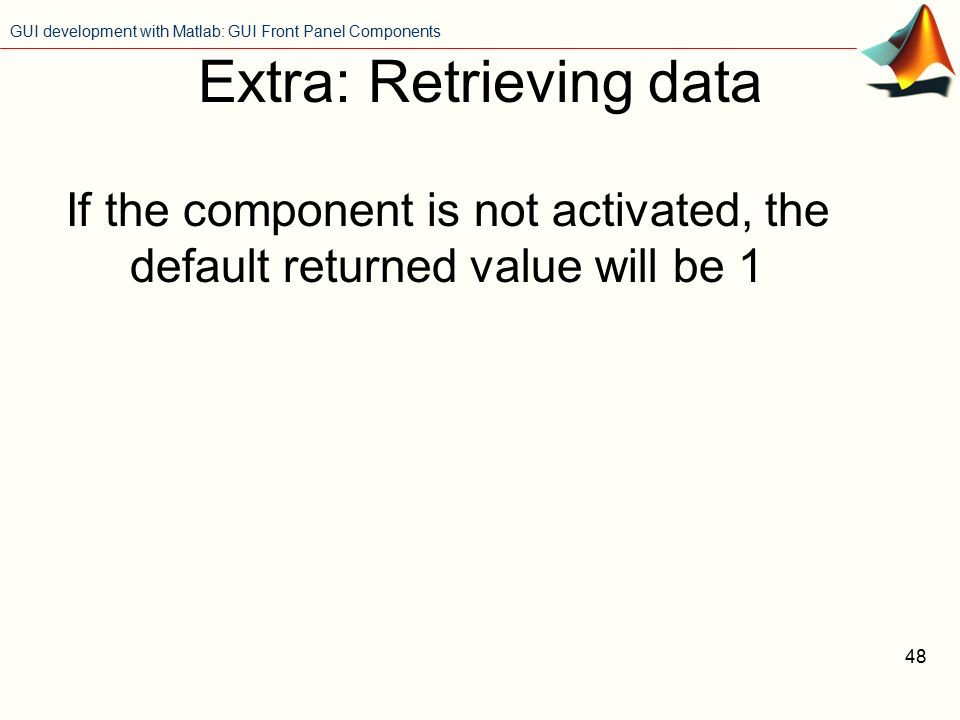 GUI development with Matlab: GUI Front Panel Components

Extra: Retrieving data

If the component is not activated, the default returned value will be 1

48